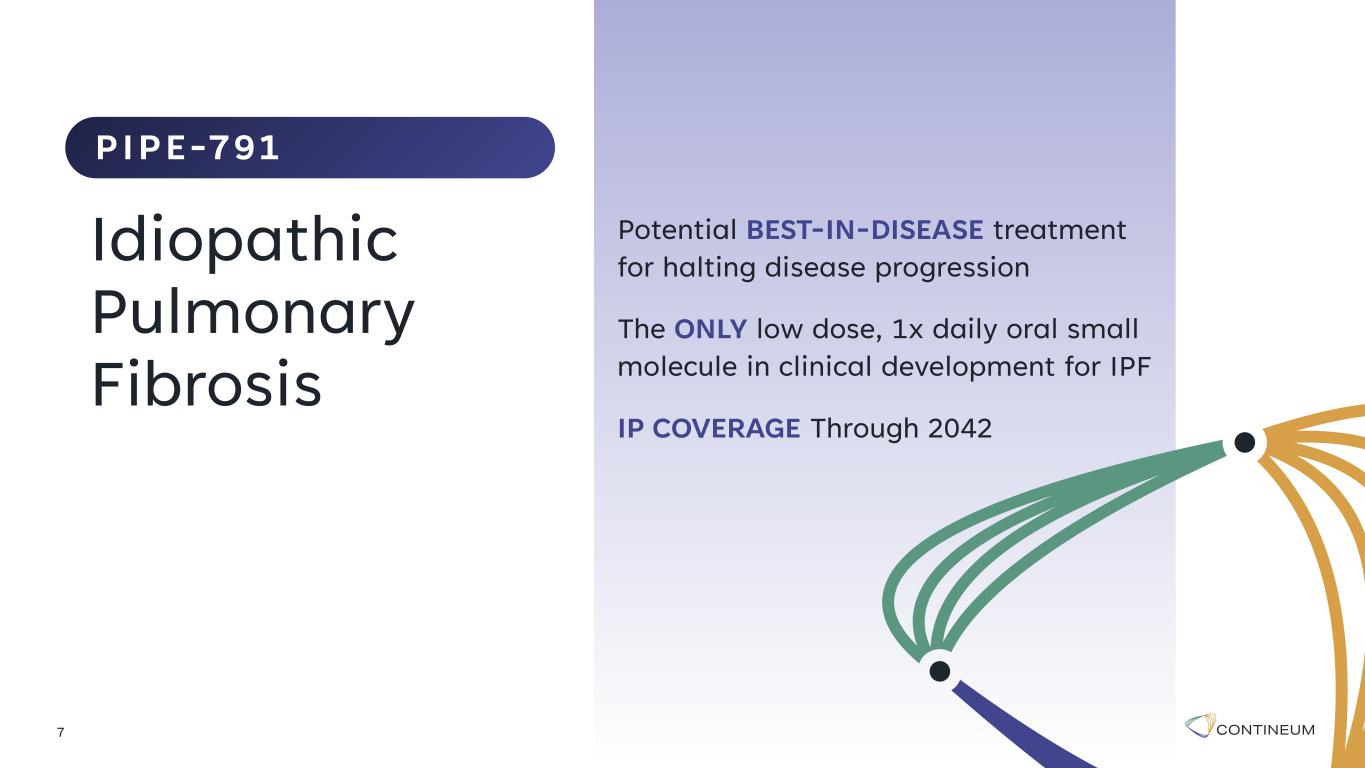 PIPE-791

Idiopathic Pulmonary Fibrosis

Potential BEST-IN-DISEASE treatment for halting disease progression

The ONLY low dose, 1x daily oral small molecule in clinical development for IPF

IP COVERAGE Through 2042

7

CONTINEUM